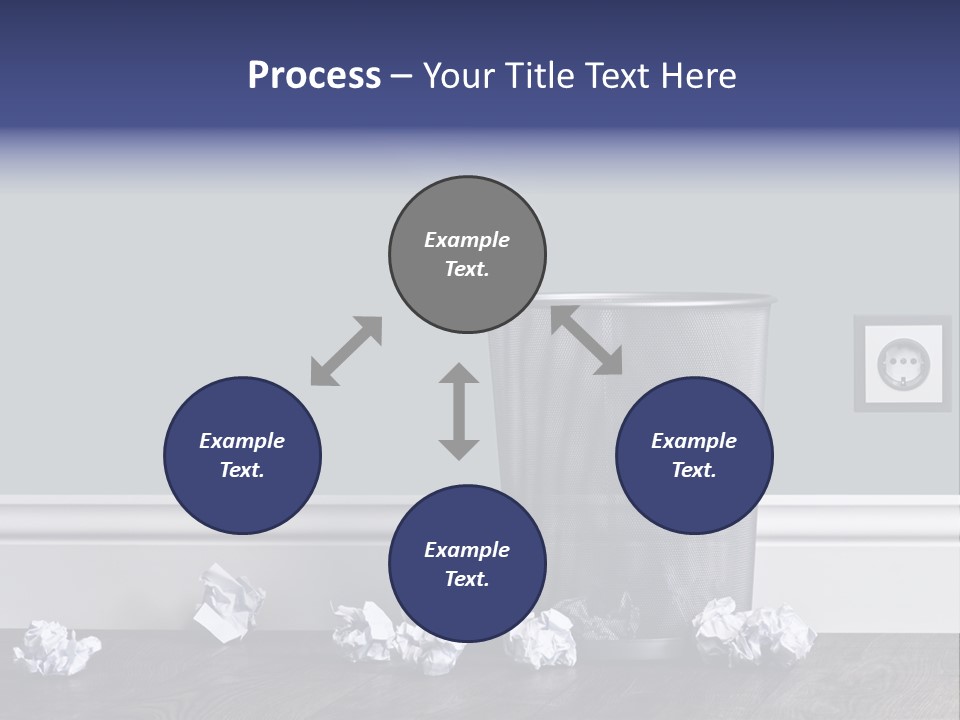 Process – Your Title Text Here

Example Text.

Example Text.

Example Text.

Example Text.